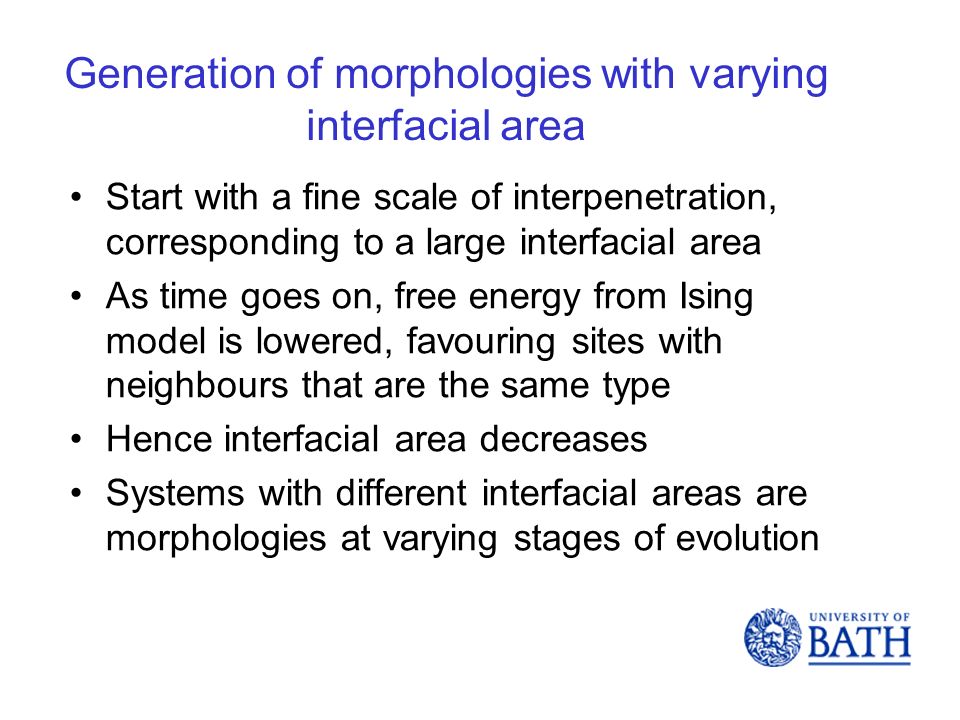 Generation of morphologies with varying interfacial area

• Start with a fine scale of interpenetration, corresponding to a large interfacial area
• As time goes on, free energy from Ising model is lowered, favouring sites with neighbours that are the same type
• Hence interfacial area decreases
• Systems with different interfacial areas are morphologies at varying stages of evolution

UNIVERSITY OF BATH